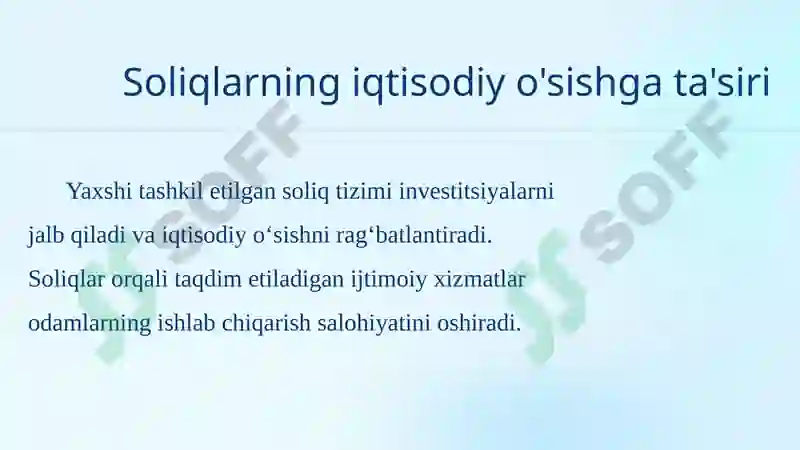 Soliqlarning iqtisodiy o'sishga ta'siri

Yaxshi tashkil etilgan soliq tizimi investitsiyalarni jalb qiladi va iqtisodiy o‘sishni rag‘batlantiradi. Soliqlar orqali taqdim etiladigan ijtimoiy xizmatlar odamlarning ishlab chiqarish salohiyatini oshiradi.

SOFF

SOFF